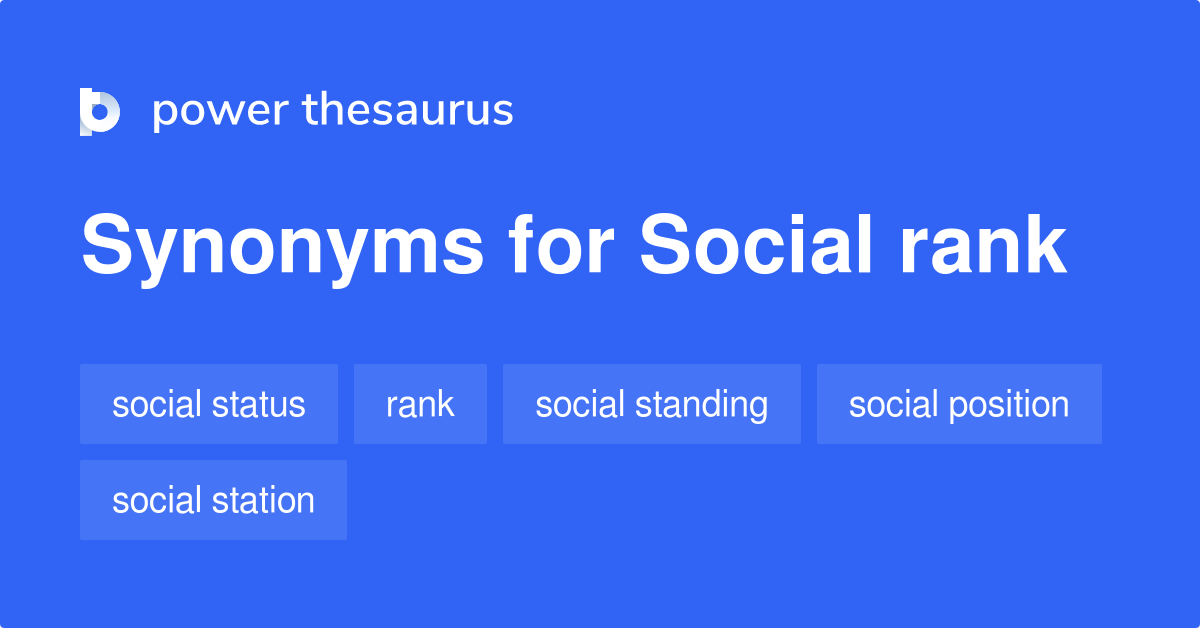 power thesaurus

Synonyms for Social rank

social status
rank
social standing
social position
social station